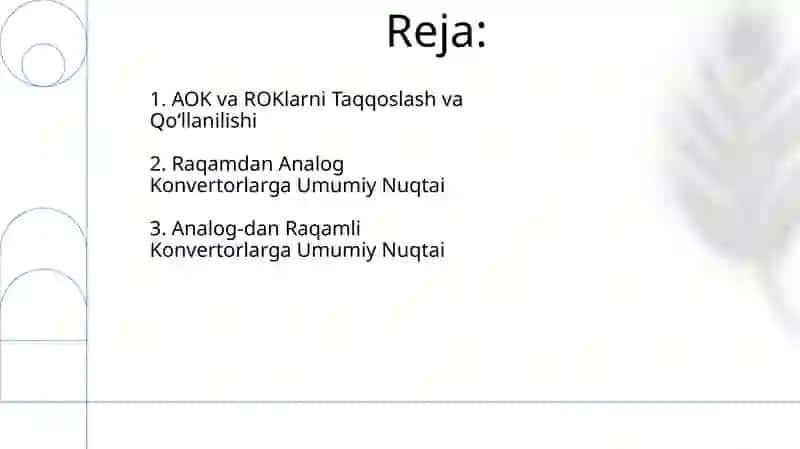 Reja:

1. AOK va ROKlarni Taqqoslash va Qo‘llanilishi

2. Raqamdan Analog Konvertorlarga Umumiy Nuqtai

3. Analog-dan Raqamli Konvertorlarga Umumiy Nuqtai